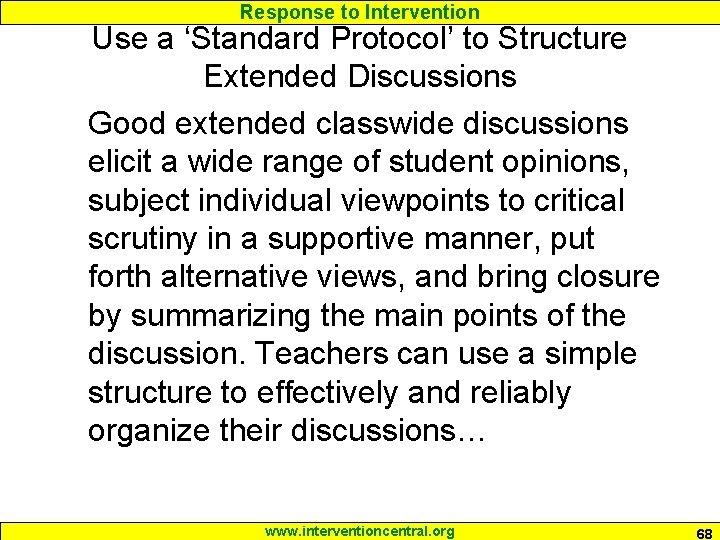 Response to Intervention

Use a ‘Standard Protocol’ to Structure Extended Discussions

Good extended classwide discussions elicit a wide range of student opinions, subject individual viewpoints to critical scrutiny in a supportive manner, put forth alternative views, and bring closure by summarizing the main points of the discussion. Teachers can use a simple structure to effectively and reliably organize their discussions…

www.interventioncentral.org

68